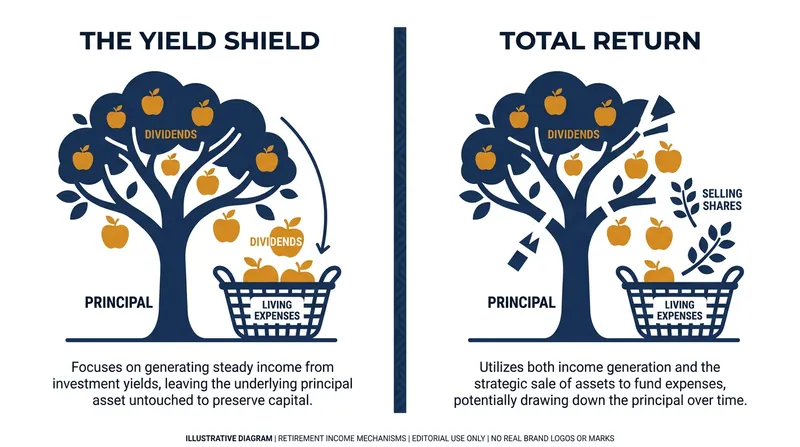 THE YIELD SHIELD

DIVIDENDS

DIVIDENDS

PRINCIPAL

LIVING EXPENSES

Focuses on generating steady income from investment yields, leaving the underlying principal asset untouched to preserve capital.

TOTAL RETURN

DIVIDENDS

SELLING SHARES

PRINCIPAL

LIVING EXPENSES

Utilizes both income generation and the strategic sale of assets to fund expenses, potentially drawing down the principal over time.

ILLUSTRATIVE DIAGRAM | RETIREMENT INCOME MECHANISMS | EDITORIAL USE ONLY | NO REAL BRAND LOGOS OR MARKS